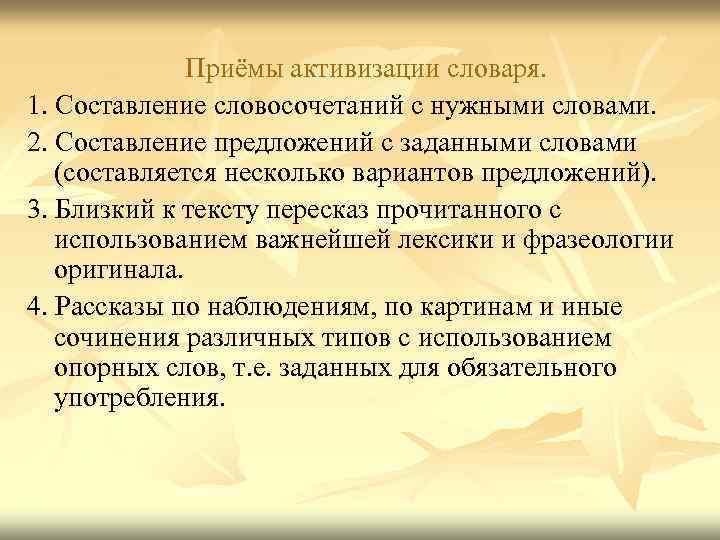 Приёмы активизации словаря.

1. Составление словосочетаний с нужными словами.

2. Составление предложений с заданными словами (составляется несколько вариантов предложений).

3. Близкий к тексту пересказ прочитанного с использованием важнейшей лексики и фразеологии оригинала.

4. Рассказы по наблюдениям, по картинам и иные сочинения различных типов с использованием опорных слов, т.е. заданных для обязательного употребления.